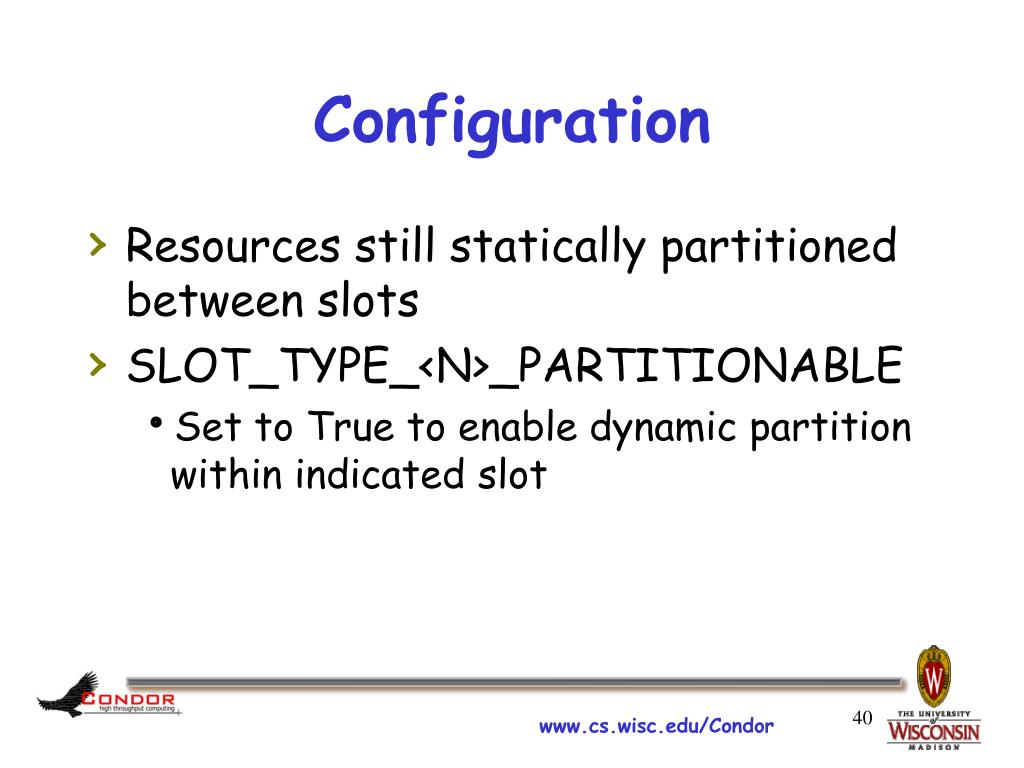 Configuration

› Resources still statically partitioned between slots

› SLOT_TYPE_<N>_PARTITIONABLE

• Set to True to enable dynamic partition within indicated slot

CONDOR
high throughput computing

www.cs.wisc.edu/Condor

40

W

THE UNIVERSITY of WISCONSIN MADISON